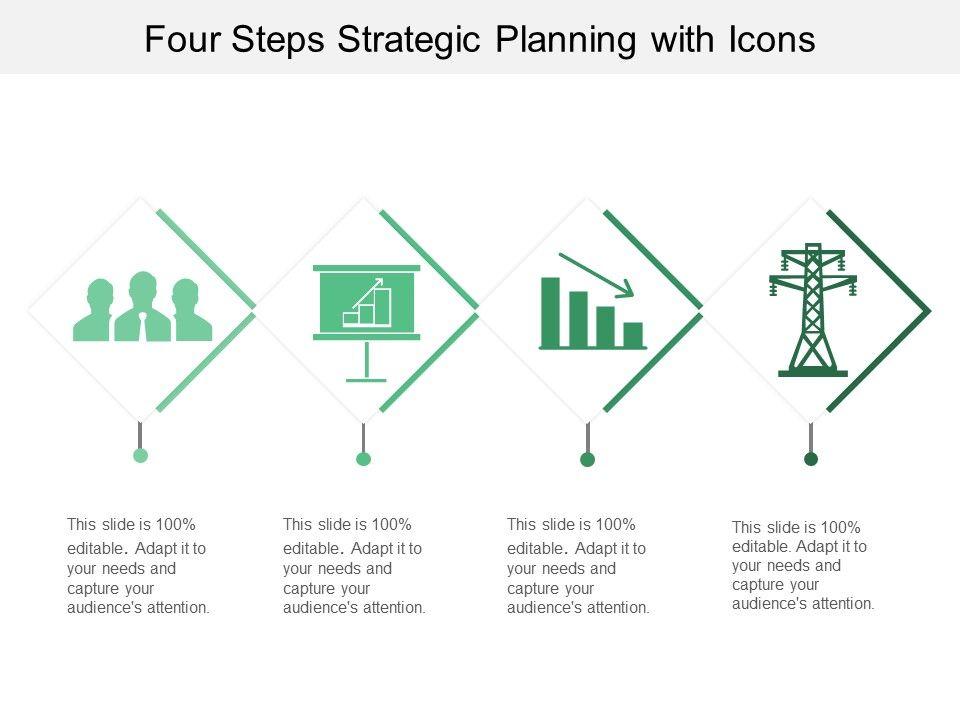 Four Steps Strategic Planning with Icons

This slide is 100% editable. Adapt it to your needs and capture your audience's attention.

This slide is 100% editable. Adapt it to your needs and capture your audience's attention.

This slide is 100% editable. Adapt it to your needs and capture your audience's attention.

This slide is 100% editable. Adapt it to your needs and capture your audience's attention.